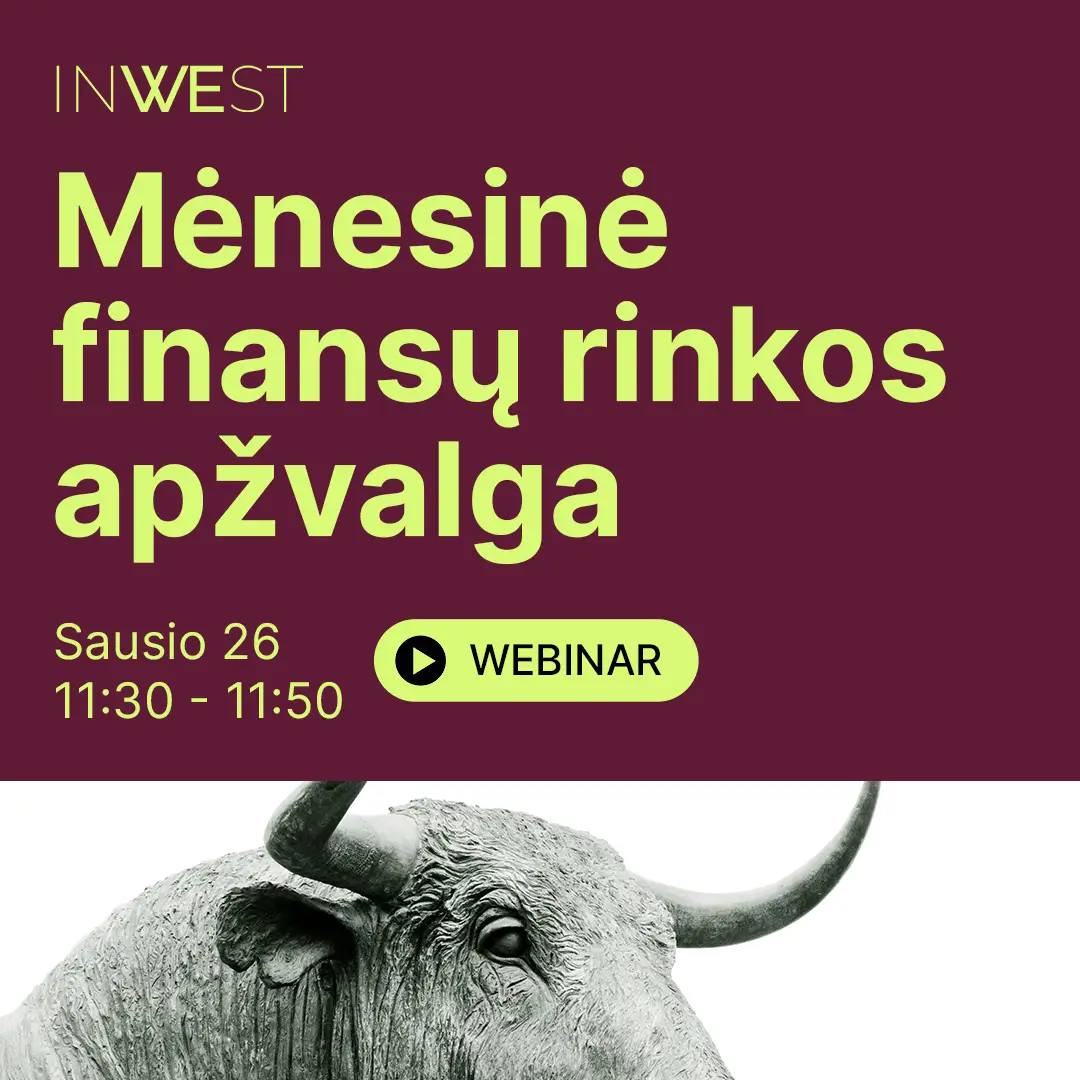 INWEST

Mėnesinė finansų rinkos apžvalga

Sausio 26
11:30 - 11:50

WEBINAR